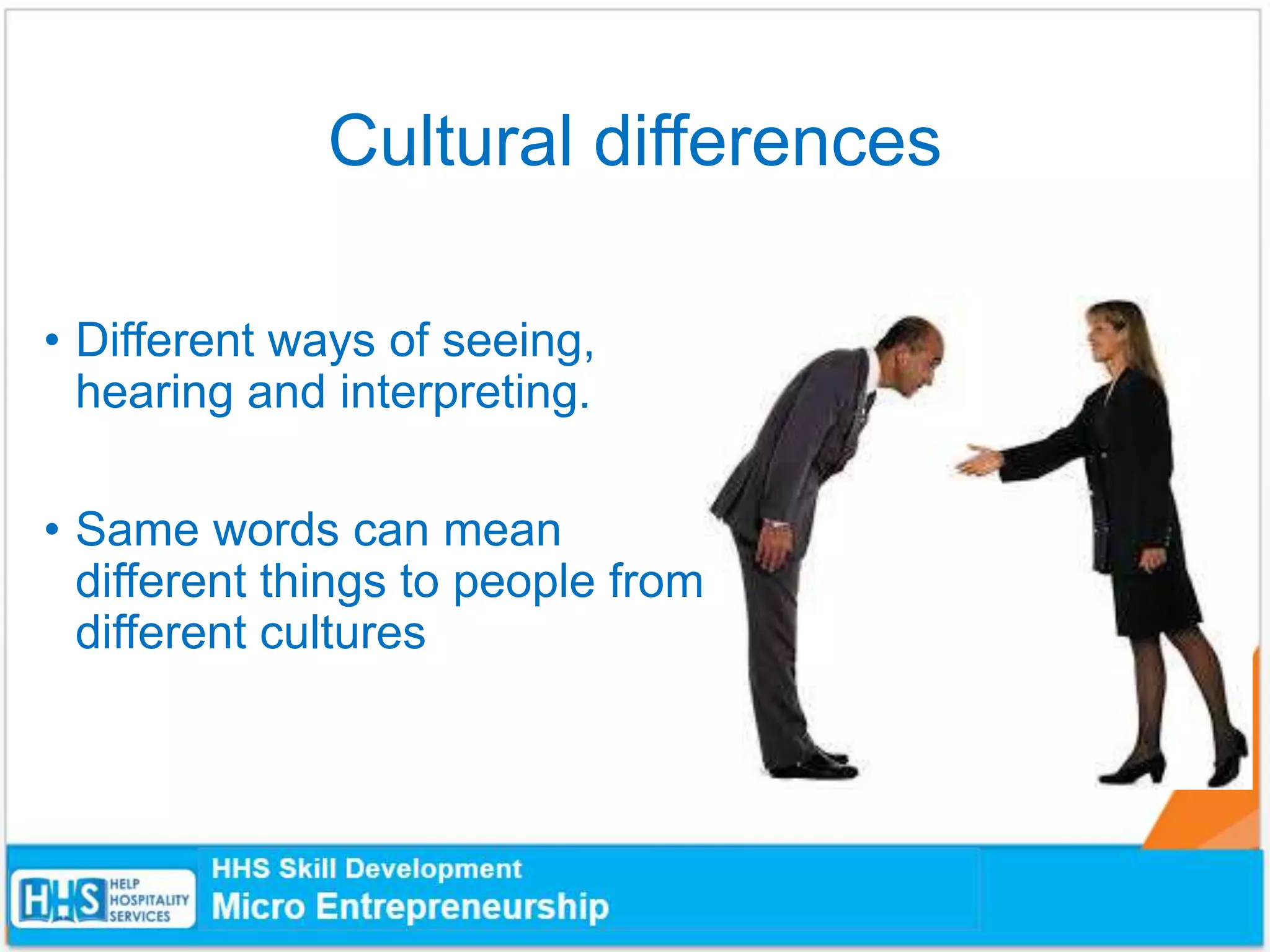 Cultural differences

• Different ways of seeing, hearing and interpreting.

• Same words can mean different things to people from different cultures

HHS HELP HOSPITALITY SERVICES

HHS Skill Development
Micro Entrepreneurship